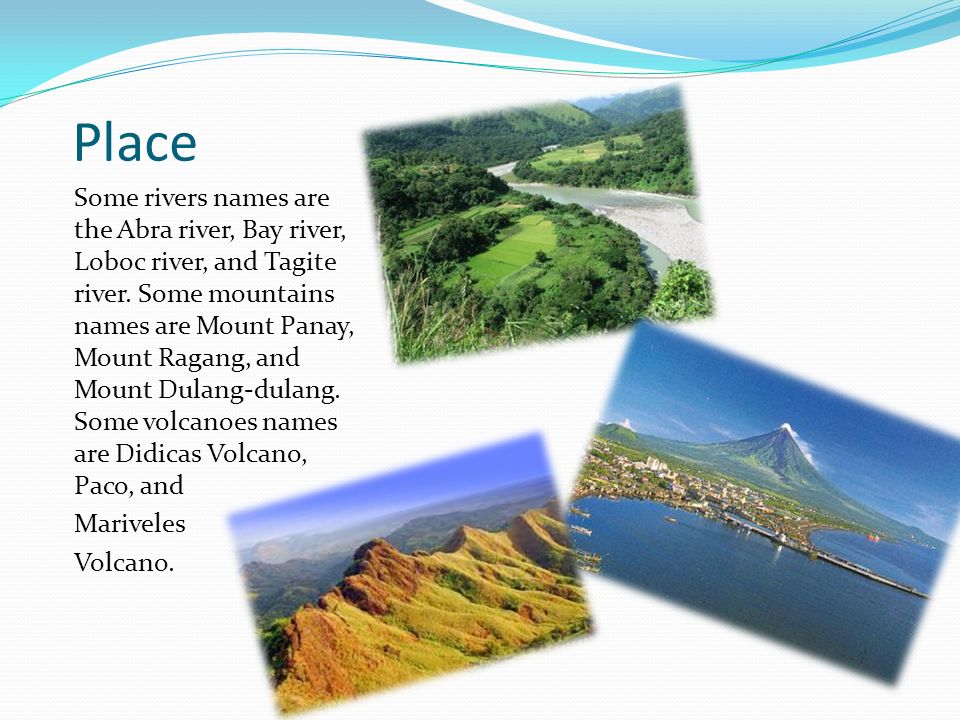 Place

Some rivers names are the Abra river, Bay river, Loboc river, and Tagite river. Some mountains names are Mount Panay, Mount Ragang, and Mount Dulang-dulang. Some volcanoes names are Didicas Volcano, Paco, and

Mariveles

Volcano.